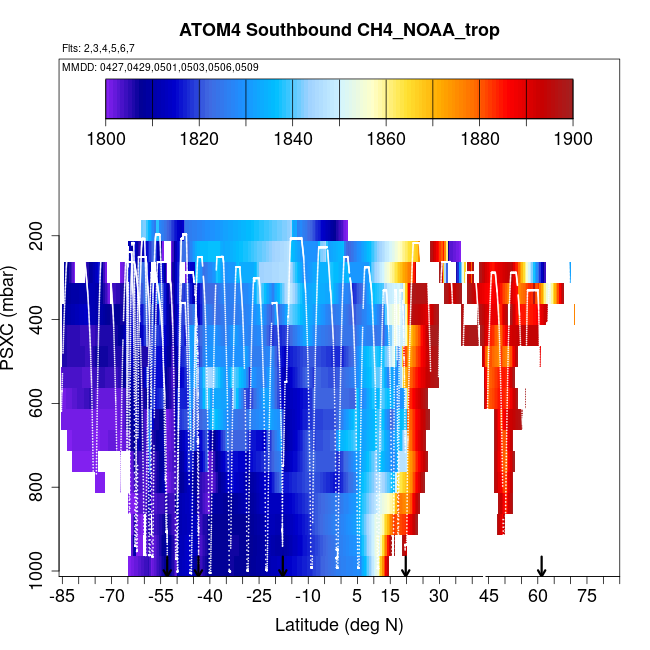 ATOM4 Southbound CH4_NOAA_trop

Flts: 2,3,4,5,6,7

MMDD: 0427,0429,0501,0503,0506,0509

1800 1820 1840 1860 1880 1900

PSXC (mbar)

200
400
600
800
1000

-85 -70 -55 -40 -25 -10 5 15 30 45 60 75

Latitude (deg N)